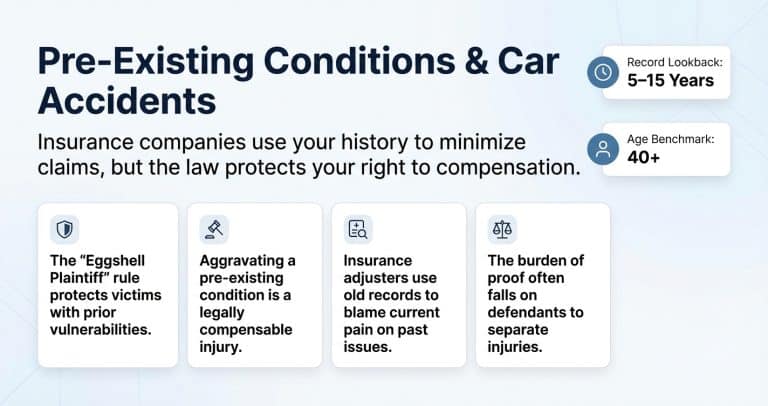 Pre-Existing Conditions & Car Accidents

Insurance companies use your history to minimize claims, but the law protects your right to compensation.

Record Lookback:
5–15 Years

Age Benchmark:
40+

The "Eggshell Plaintiff" rule protects victims with prior vulnerabilities.

Aggravating a pre-existing condition is a legally compensable injury.

Insurance adjusters use old records to blame current pain on past issues.

The burden of proof often falls on defendants to separate injuries.